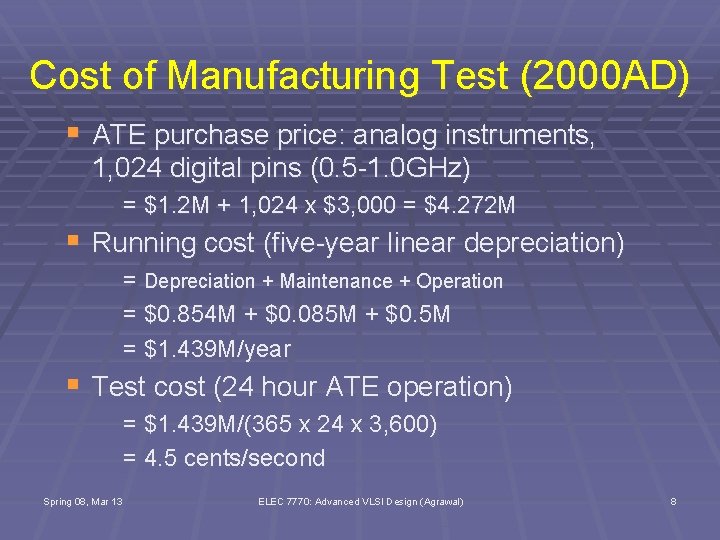 Cost of Manufacturing Test (2000AD)

ATE purchase price: analog instruments, 1,024 digital pins (0.5-1.0GHz)

= \$1.2M + 1,024 x \$3,000 = \$4.272M

Running cost (five-year linear depreciation)

= Depreciation + Maintenance + Operation

= \$0.854M + \$0.085M + \$0.5M

= \$1.439M/year

Test cost (24 hour ATE operation)

= \$1.439M/(365 x 24 x 3,600)

= 4.5 cents/second

Spring 08, Mar 13

ELEC 7770: Advanced VLSI Design (Agrawal)

8